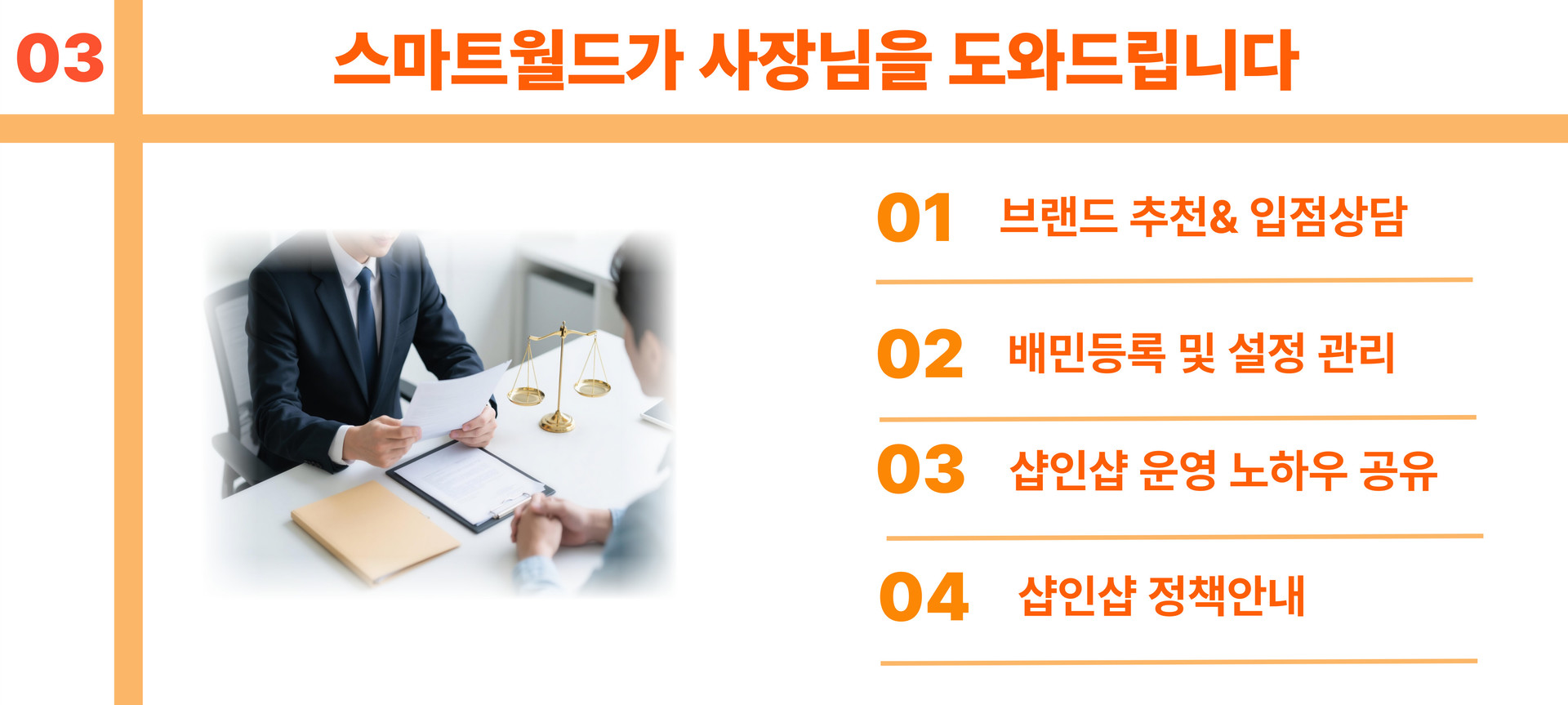 03

스마트월드가 사장님을 도와드립니다

01 브랜드 추천& 입점상담

02 배민등록 및 설정 관리

03 샵인샵 운영 노하우 공유

04 샵인샵 정책안내